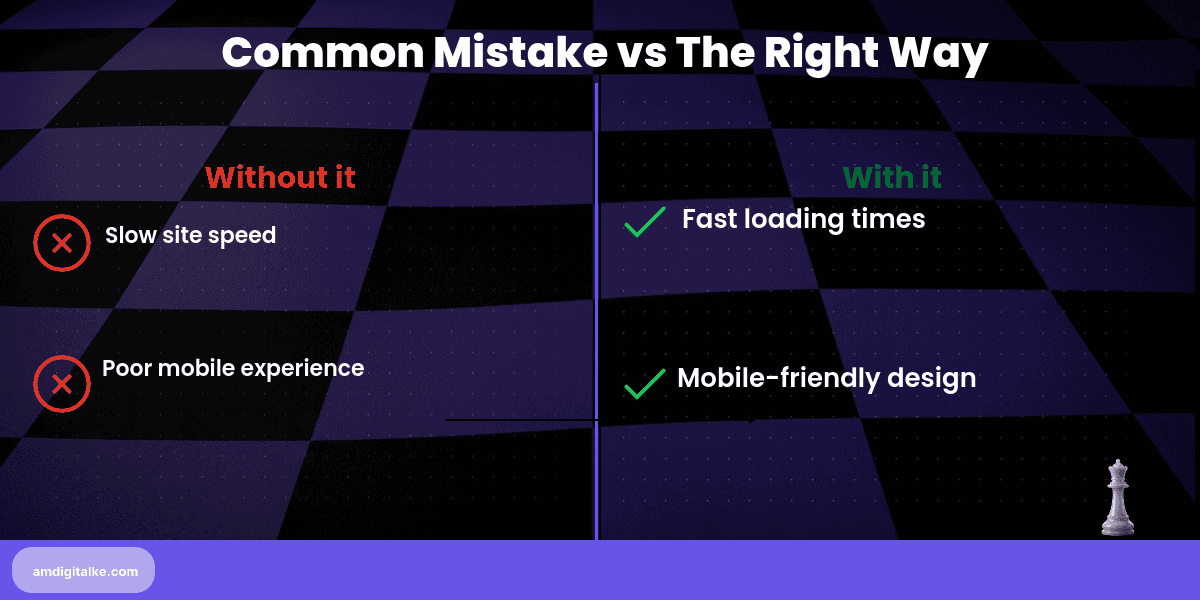 Common Mistake vs The Right Way

Without it

Slow site speed

Poor mobile experience

With it

Fast loading times

Mobile-friendly design

amdigitalke.com